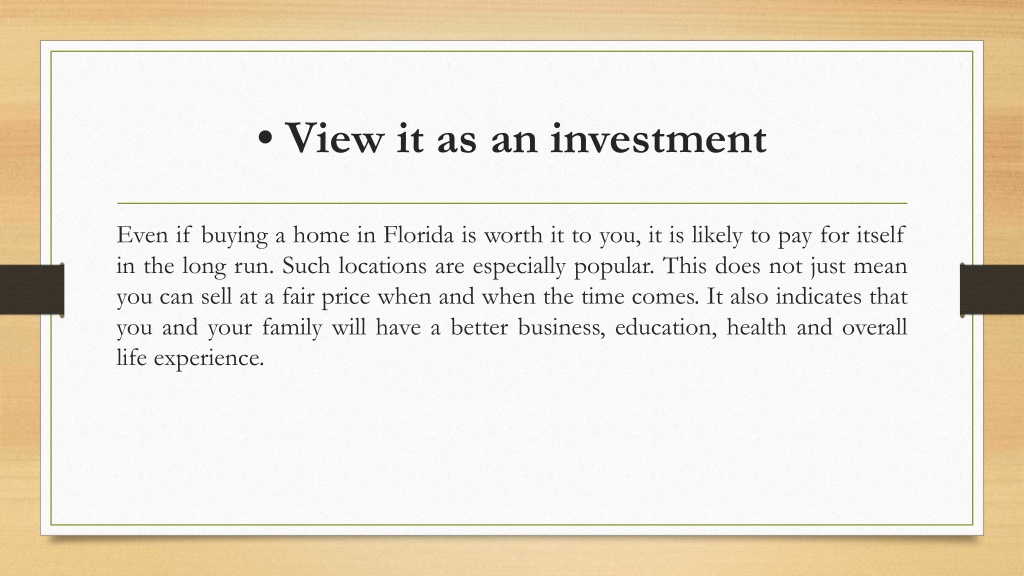 • View it as an investment

Even if buying a home in Florida is worth it to you, it is likely to pay for itself in the long run. Such locations are especially popular. This does not just mean you can sell at a fair price when and when the time comes. It also indicates that you and your family will have a better business, education, health and overall life experience.